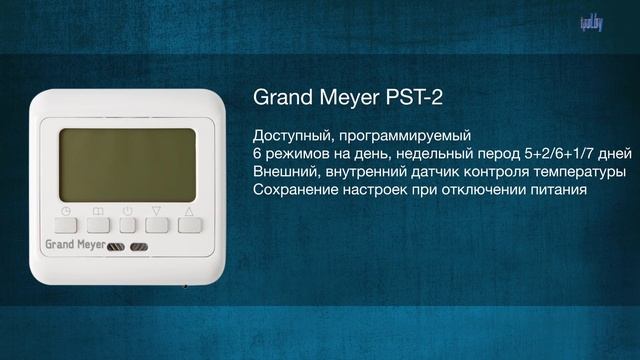 ipol.by

Grand Meyer PST-2

Доступный, программируемый
6 режимов на день, недельный перод 5+2/6+1/7 дней
Внешний, внутренний датчик контроля температуры
Сохранение настроек при отключении питания

Grand Meyer